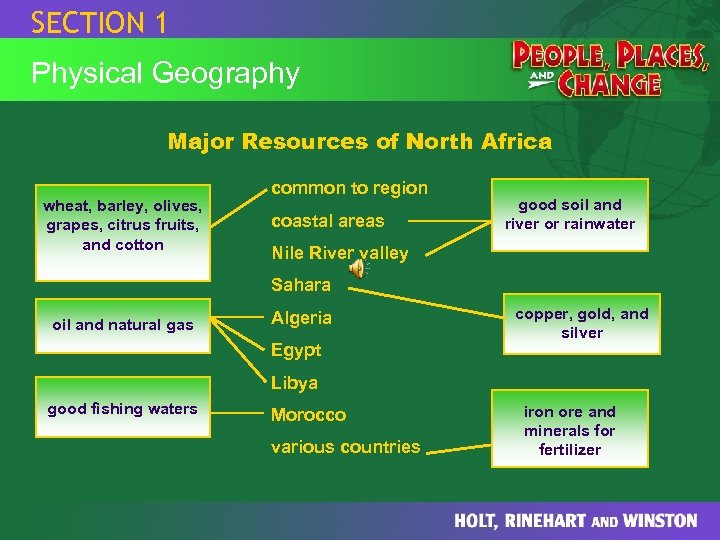 SECTION 1

Physical Geography

PEOPLE, PLACES, AND CHANGE

Major Resources of North Africa

wheat, barley, olives, grapes, citrus fruits, and cotton

oil and natural gas

good fishing waters

common to region

coastal areas

Nile River valley

Sahara

Algeria

Egypt

Libya

Morocco

various countries

good soil and river or rainwater

copper, gold, and silver

iron ore and minerals for fertilizer

HOLT, RINEHART AND WINSTON